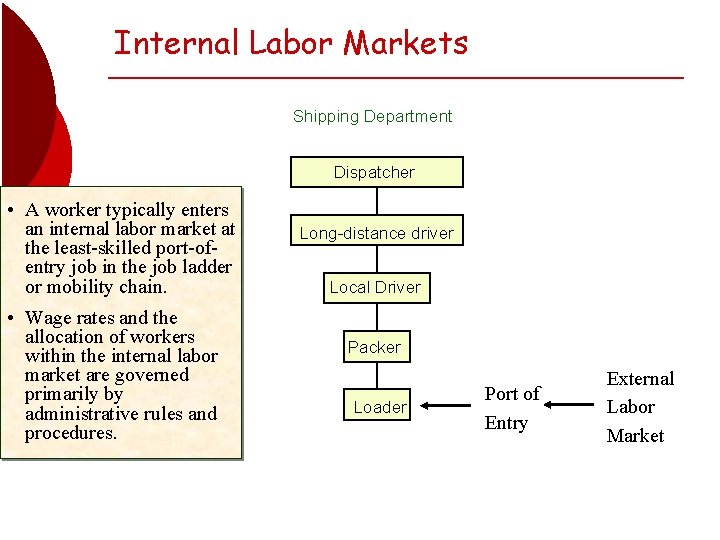 Internal Labor Markets

• A worker typically enters an internal labor market at the least-skilled port-of-entry job in the job ladder or mobility chain.

• Wage rates and the allocation of workers within the internal labor market are governed primarily by administrative rules and procedures.

Shipping Department

Dispatcher

Long-distance driver

Local Driver

Packer

Loader

Port of Entry

External Labor Market